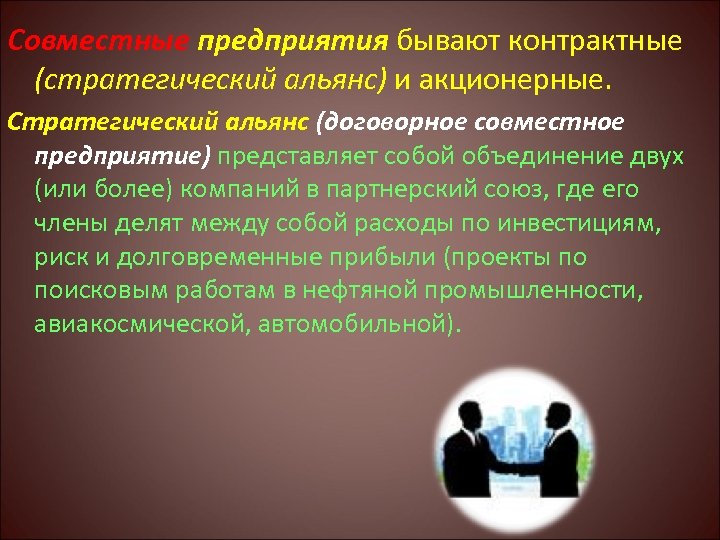 Совместные предприятия бывают контрактные (стратегический альянс) и акционерные.

Стратегический альянс (договорное совместное предприятие) представляет собой объединение двух (или более) компаний в партнерский союз, где его члены делят между собой расходы по инвестициям, риск и долговременные прибыли (проекты по поисковым работам в нефтяной промышленности, авиакосмической, автомобильной).